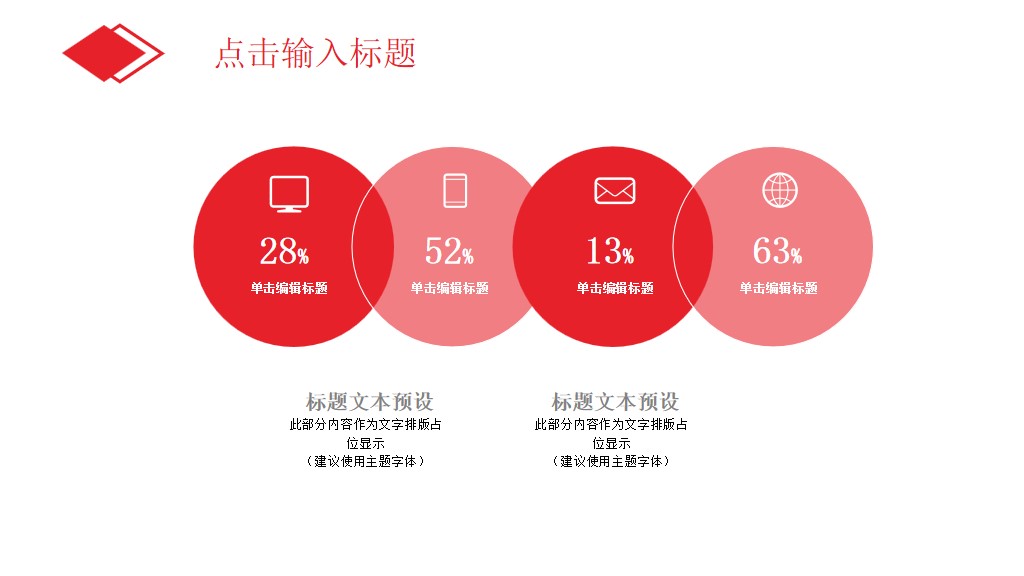 点击输入标题

28%
单击编辑标题

52%
单击编辑标题

13%
单击编辑标题

63%
单击编辑标题

标题文本预设
此部分内容作为文字排版占位显示
（建议使用主题字体）

标题文本预设
此部分内容作为文字排版占位显示
（建议使用主题字体）